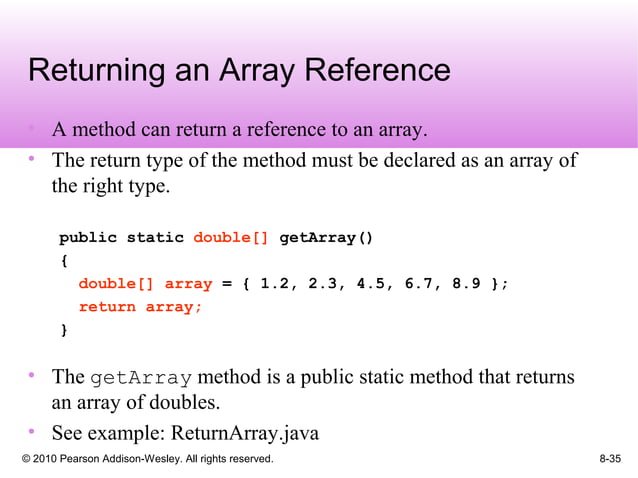 Returning an Array Reference

• A method can return a reference to an array.
• The return type of the method must be declared as an array of the right type.

public static double[] getArray()
{
  double[] array = { 1.2, 2.3, 4.5, 6.7, 8.9 };
  return array;
}

• The getArray method is a public static method that returns an array of doubles.
• See example: ReturnArray.java

© 2010 Pearson Addison-Wesley. All rights reserved.

8-35